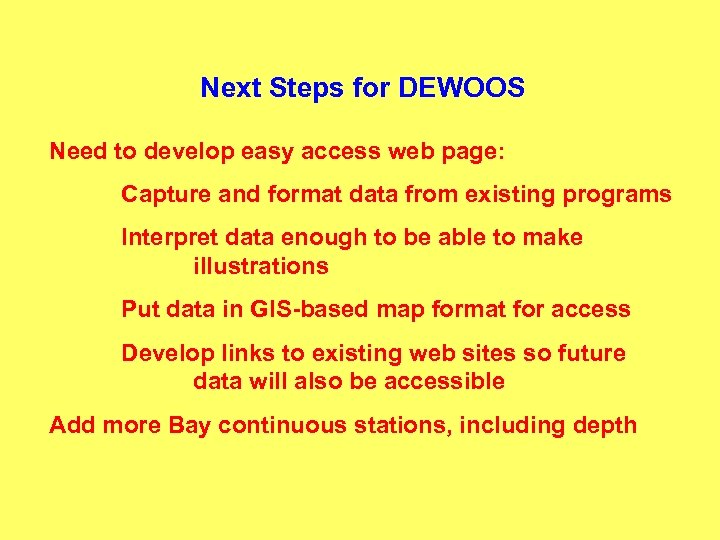 Next Steps for DEWOOS

Need to develop easy access web page:

Capture and format data from existing programs

Interpret data enough to be able to make illustrations

Put data in GIS-based map format for access

Develop links to existing web sites so future data will also be accessible

Add more Bay continuous stations, including depth